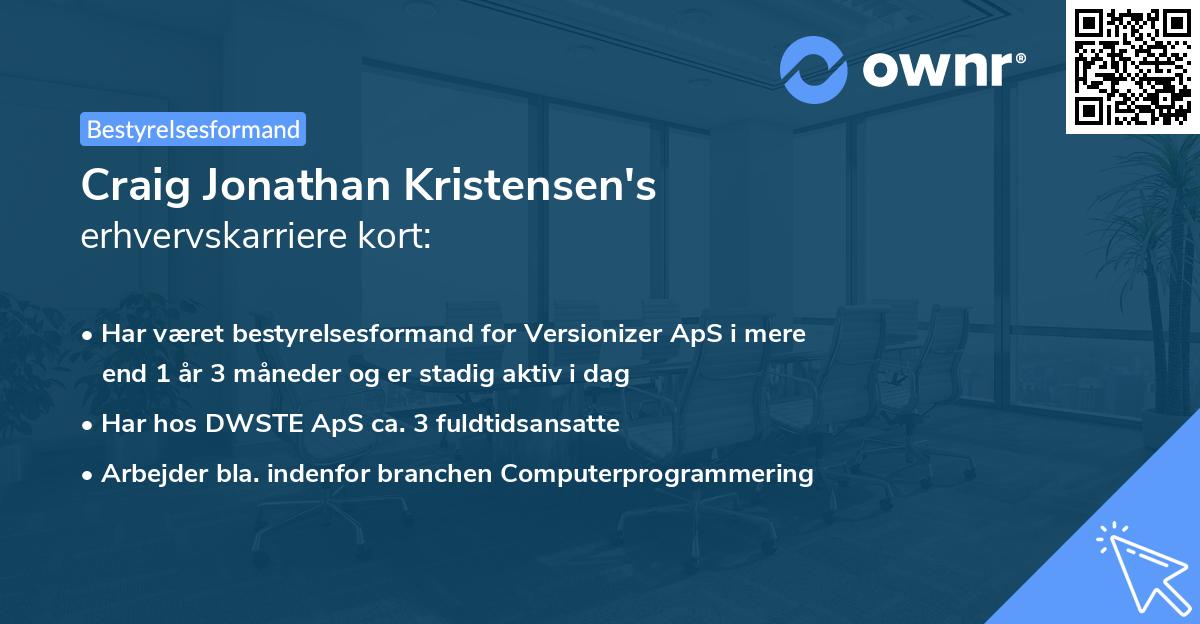 ownr®

Bestyrelsesformand

Craig Jonathan Kristensen's
erhvervskarriere kort:

• Har været bestyrelsesformand for Versionizer ApS i mere end 1 år 3 måneder og er stadig aktiv i dag
• Har hos DWSTE ApS ca. 3 fuldtidsansatte
• Arbejder bla. indenfor branchen Computerprogrammering